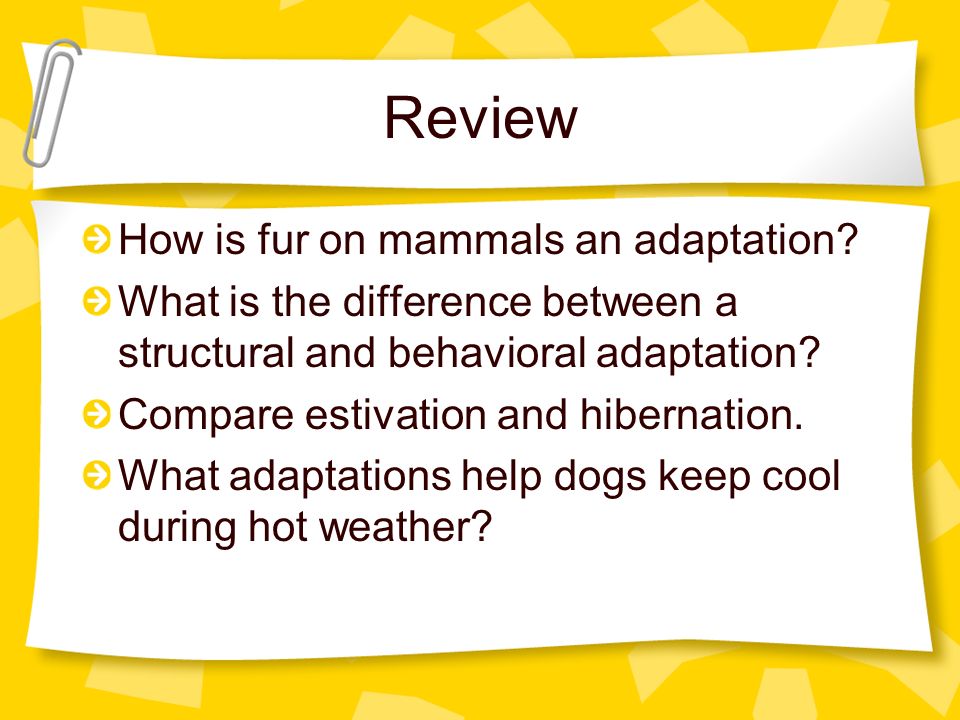 Review

How is fur on mammals an adaptation?

What is the difference between a structural and behavioral adaptation?

Compare estivation and hibernation.

What adaptations help dogs keep cool during hot weather?